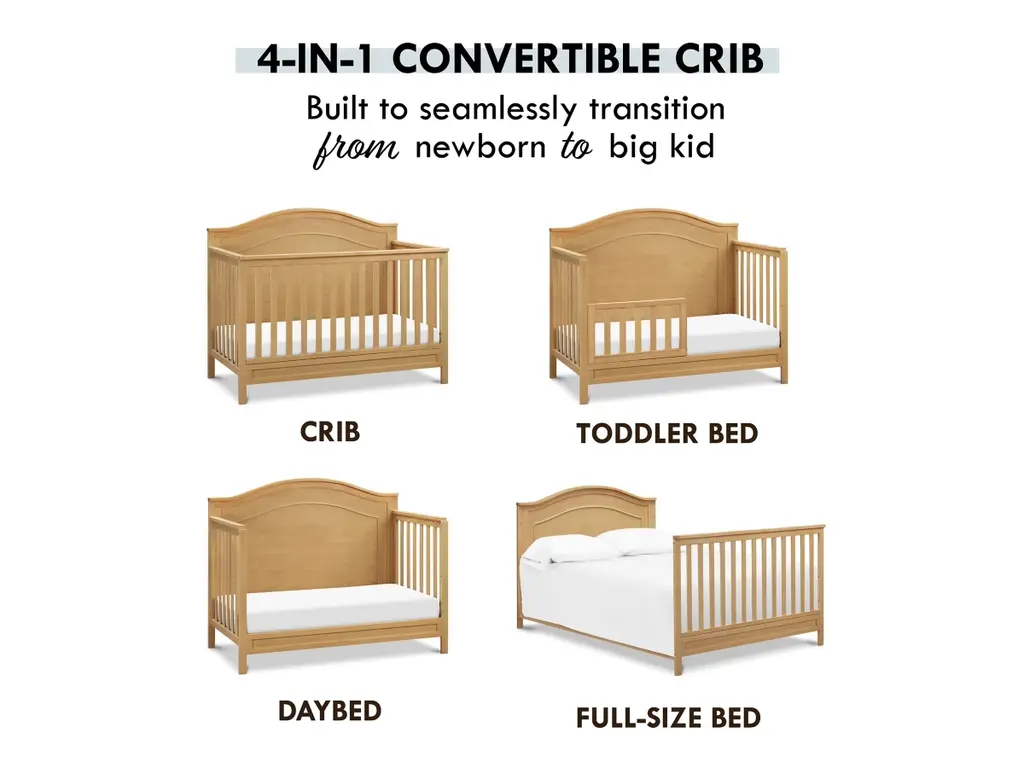 4-IN-1 CONVERTIBLE CRIB

Built to seamlessly transition
from newborn to big kid

CRIB

TODDLER BED

DAYBED

FULL-SIZE BED